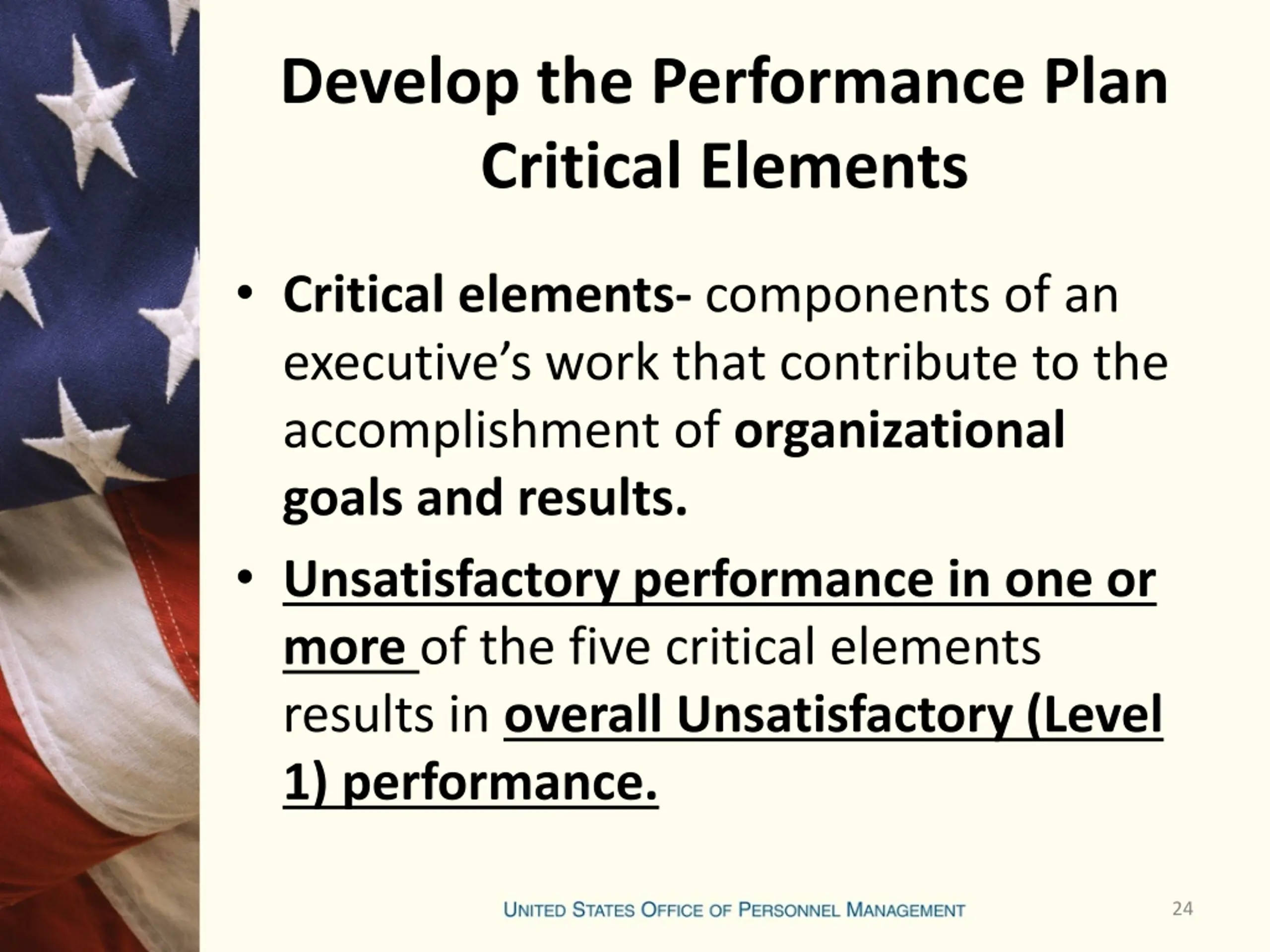 Develop the Performance Plan
Critical Elements

• Critical elements- components of an executive's work that contribute to the accomplishment of organizational goals and results.

• Unsatisfactory performance in one or more of the five critical elements results in overall Unsatisfactory (Level 1) performance.

UNITED STATES OFFICE OF PERSONNEL MANAGEMENT

24